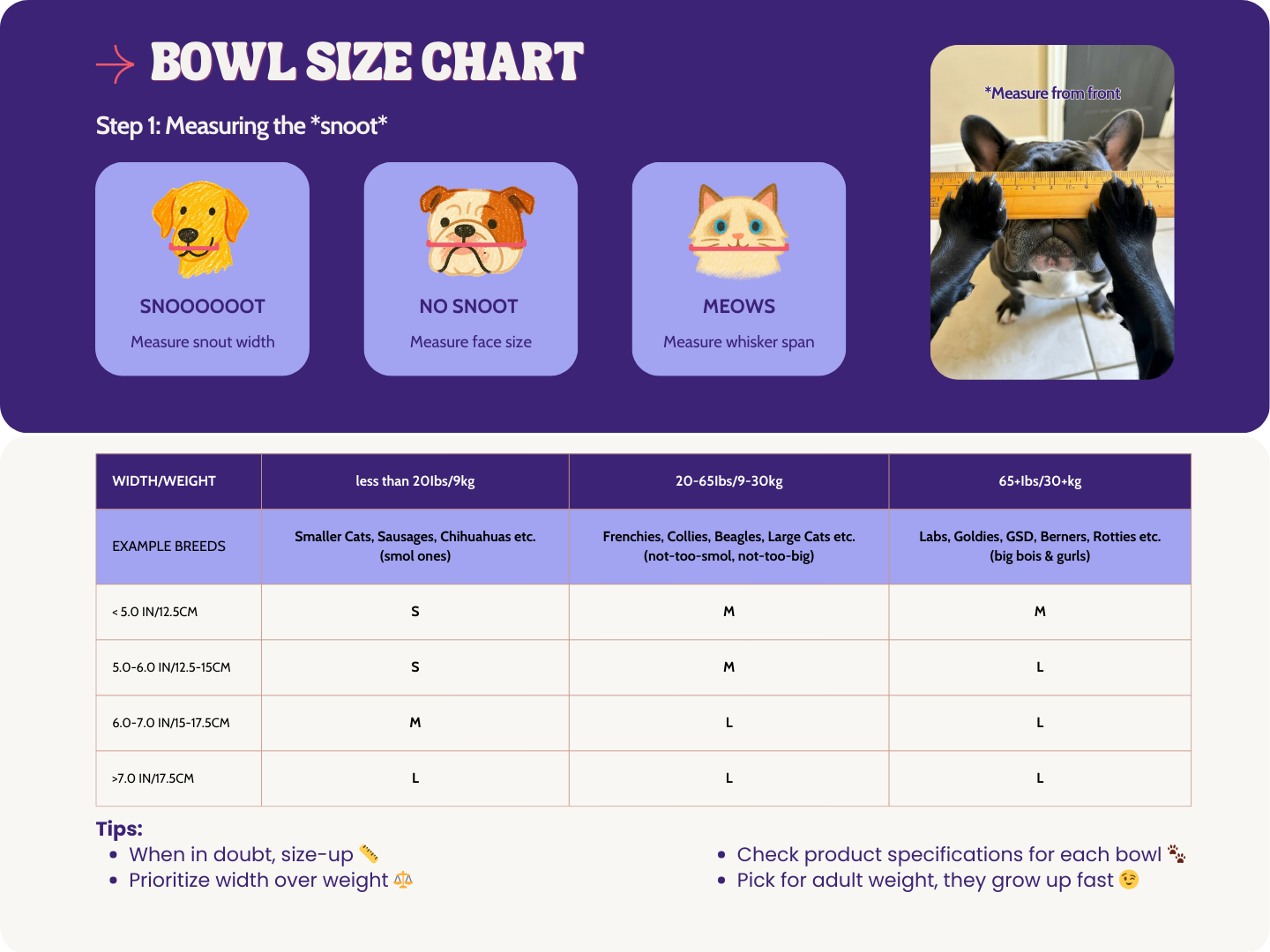 BOWL SIZE CHART

Step 1: Measuring the *snoot*

SNOOOOOOT
Measure snout width

NO SNOOT
Measure face size

MEOWS
Measure whisker span

*Measure from front

| WIDTH/WEIGHT | less than 20lbs/9kg | 20-65lbs/9-30kg | 65+lbs/30+kg |
|---|---|---|---|
| EXAMPLE BREEDS | Smaller Cats, Sausages, Chihuahuas etc. (smol ones) | Frenchies, Collies, Beagles, Large Cats etc. (not-too-smol, not-too-big) | Labs, Goldies, GSD, Berners, Rotties etc. (big bois & gurls) |
| < 5.0 IN/12.5CM | S | M | M |
| 5.0-6.0 IN/12.5-15CM | S | M | L |
| 6.0-7.0 IN/15-17.5CM | M | L | L |
| >7.0 IN/17.5CM | L | L | L |

Tips:
• When in doubt, size-up 📏
• Prioritize width over weight ⚖️

• Check product specifications for each bowl 🐾
• Pick for adult weight, they grow up fast 😉